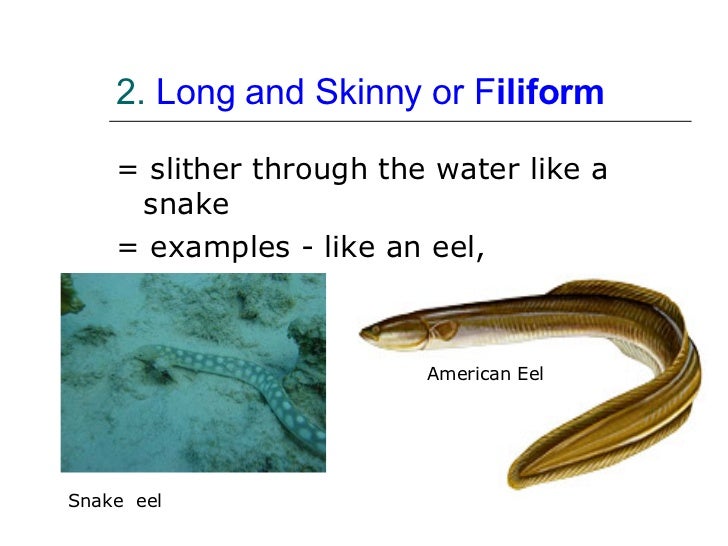 2. Long and Skinny or Filiform

= slither through the water like a snake

= examples - like an eel,

American Eel

Snake eel